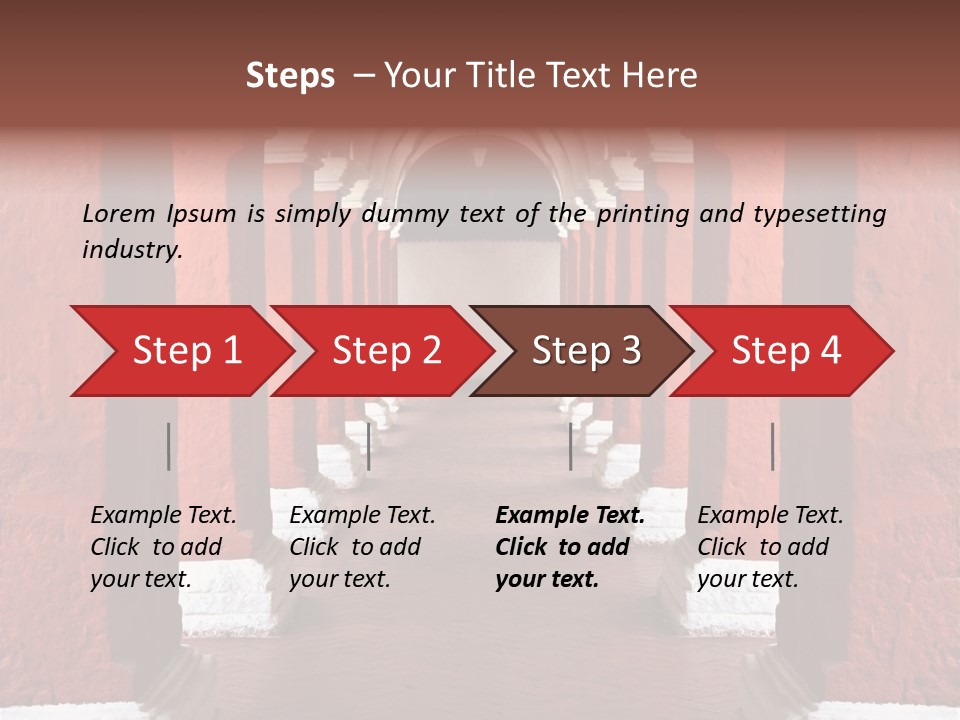 Steps – Your Title Text Here

Lorem Ipsum is simply dummy text of the printing and typesetting industry.

Step 1

Step 2

Step 3

Step 4

Example Text. Click to add your text.

Example Text. Click to add your text.

Example Text. Click to add your text.

Example Text. Click to add your text.